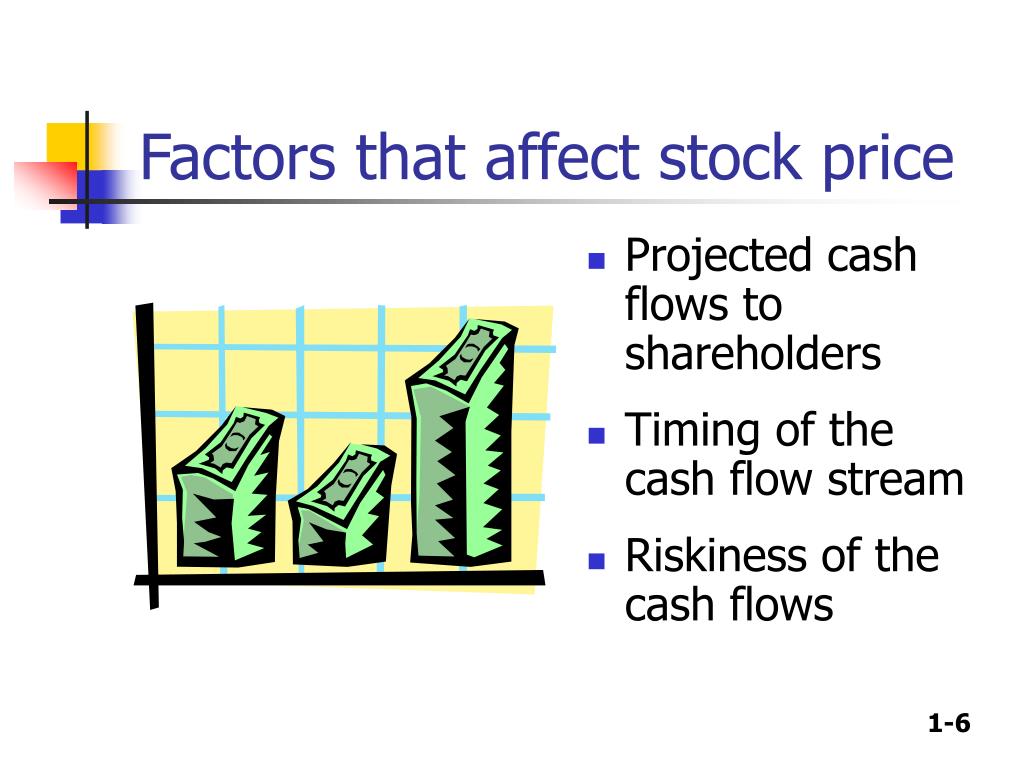 Factors that affect stock price

- Projected cash flows to shareholders
- Timing of the cash flow stream
- Riskiness of the cash flows

1-6